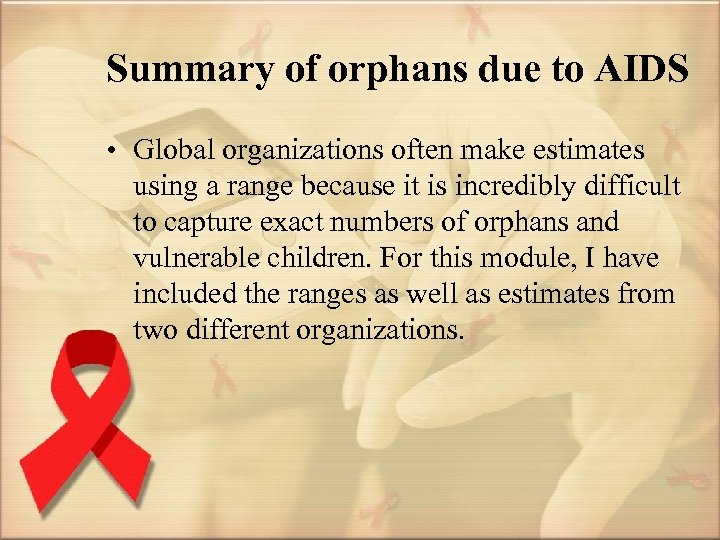 Summary of orphans due to AIDS

• Global organizations often make estimates using a range because it is incredibly difficult to capture exact numbers of orphans and vulnerable children. For this module, I have included the ranges as well as estimates from two different organizations.